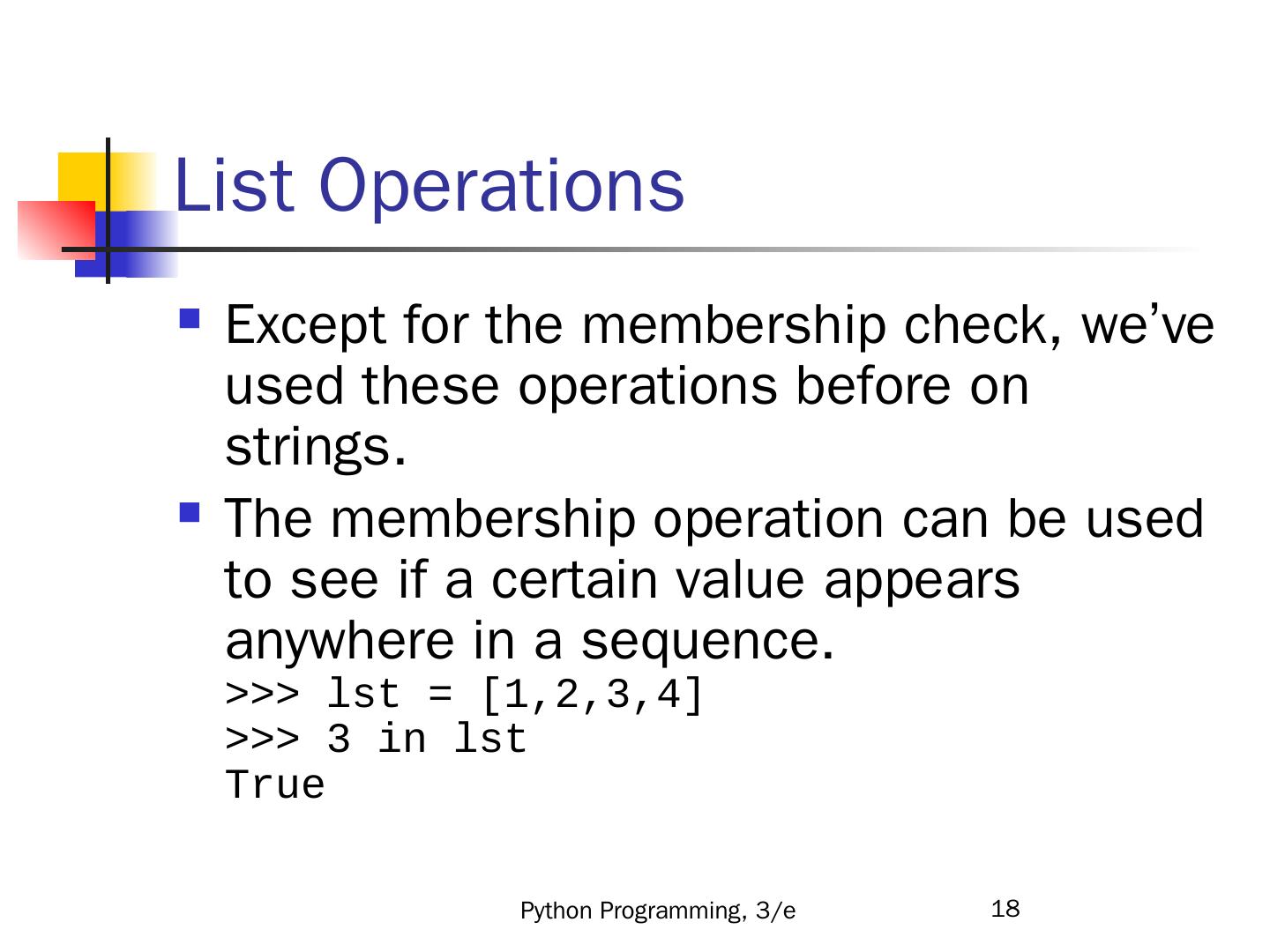 List Operations

Except for the membership check, we’ve used these operations before on strings.

The membership operation can be used to see if a certain value appears anywhere in a sequence.
>>> lst = [1,2,3,4]
>>> 3 in lst
True

Python Programming, 3/e

18